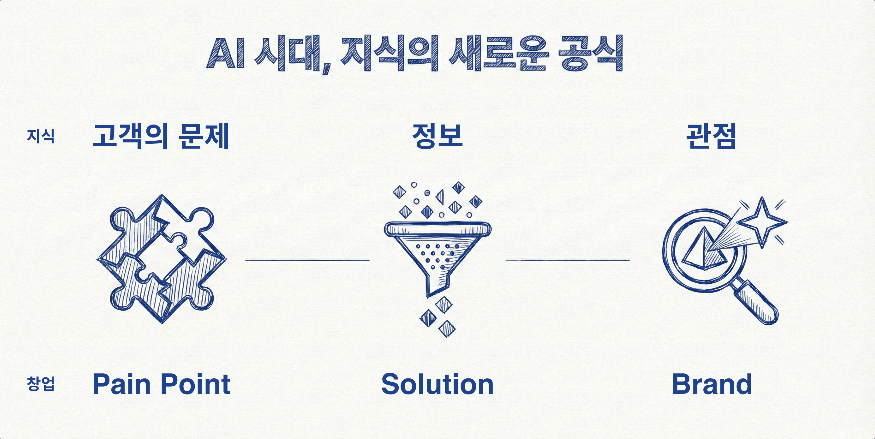 AI 시대, 지식의 새로운 공식

지식 고객의 문제 정보 관점

창업 Pain Point Solution Brand